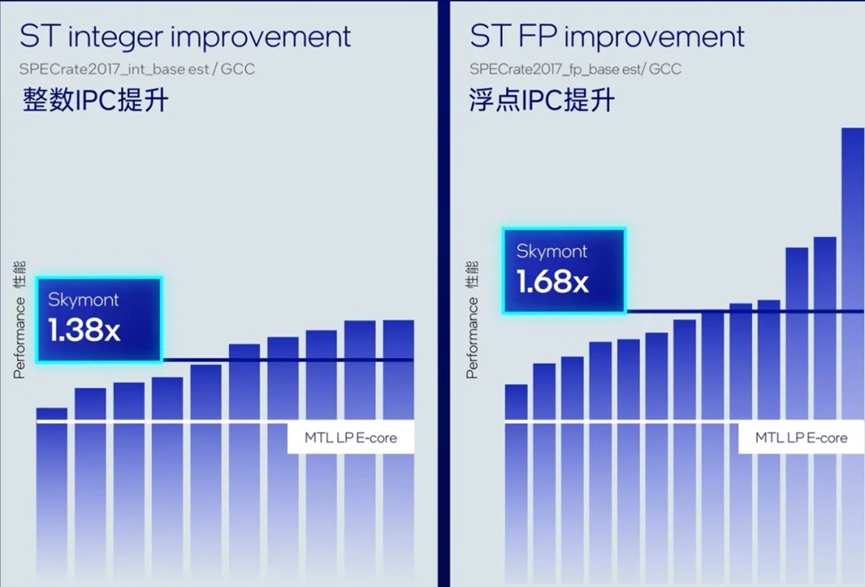 ST integer improvement
SPECrate2017_int_base est / GCC
整数IPC提升

Performance 性能

Skymont
1.38x

MTL LP E-core

ST FP improvement
SPECrate2017_fp_base est/ GCC
浮点IPC提升

Performance 性能

Skymont
1.68x

MTL LP E-core